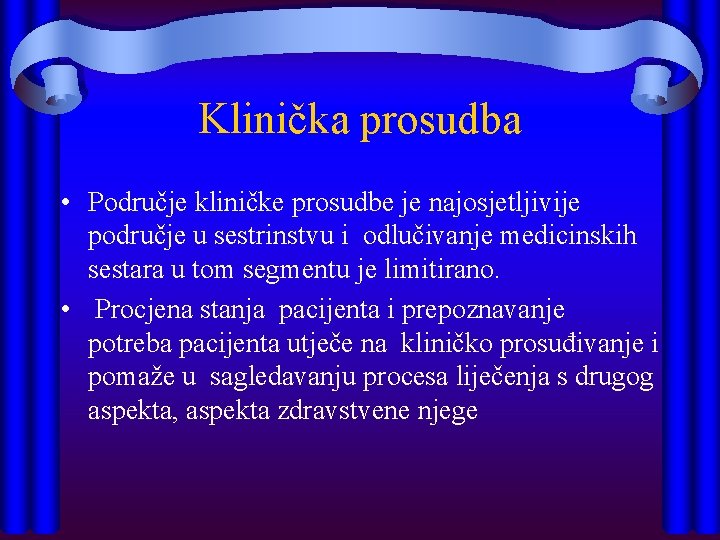 Klinička prosudba

• Područje kliničke prosudbe je najosjetljivije područje u sestrinstvu i odlučivanje medicinskih sestara u tom segmentu je limitirano.

• Procjena stanja pacijenta i prepoznavanje potreba pacijenta utječe na kliničko prosuđivanje i pomaže u sagledavanju procesa liječenja s drugog aspekta, aspekta zdravstvene njege